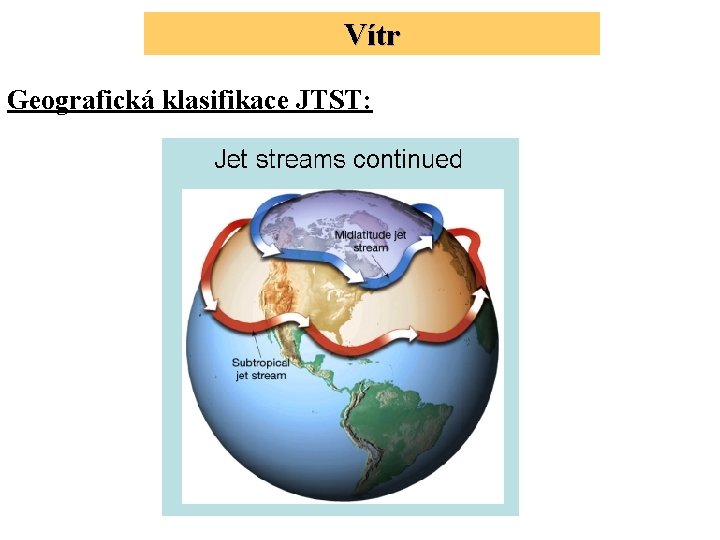 Vítr

Geografická klasifikace JTST:

Jet streams continued

Midlatitude jet stream

Subtropical jet stream